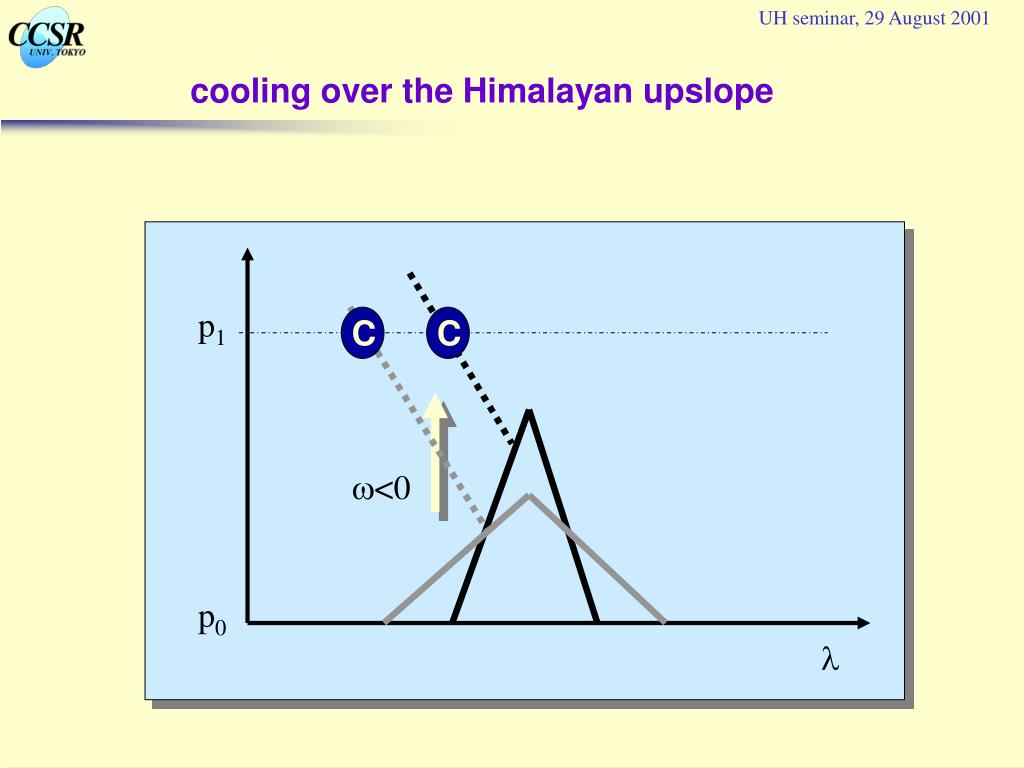 CCSR UNIV. TOKYO

UH seminar, 29 August 2001

cooling over the Himalayan upslope

$p_1$

C C

$\omega<0$

$p_0$

$\lambda$